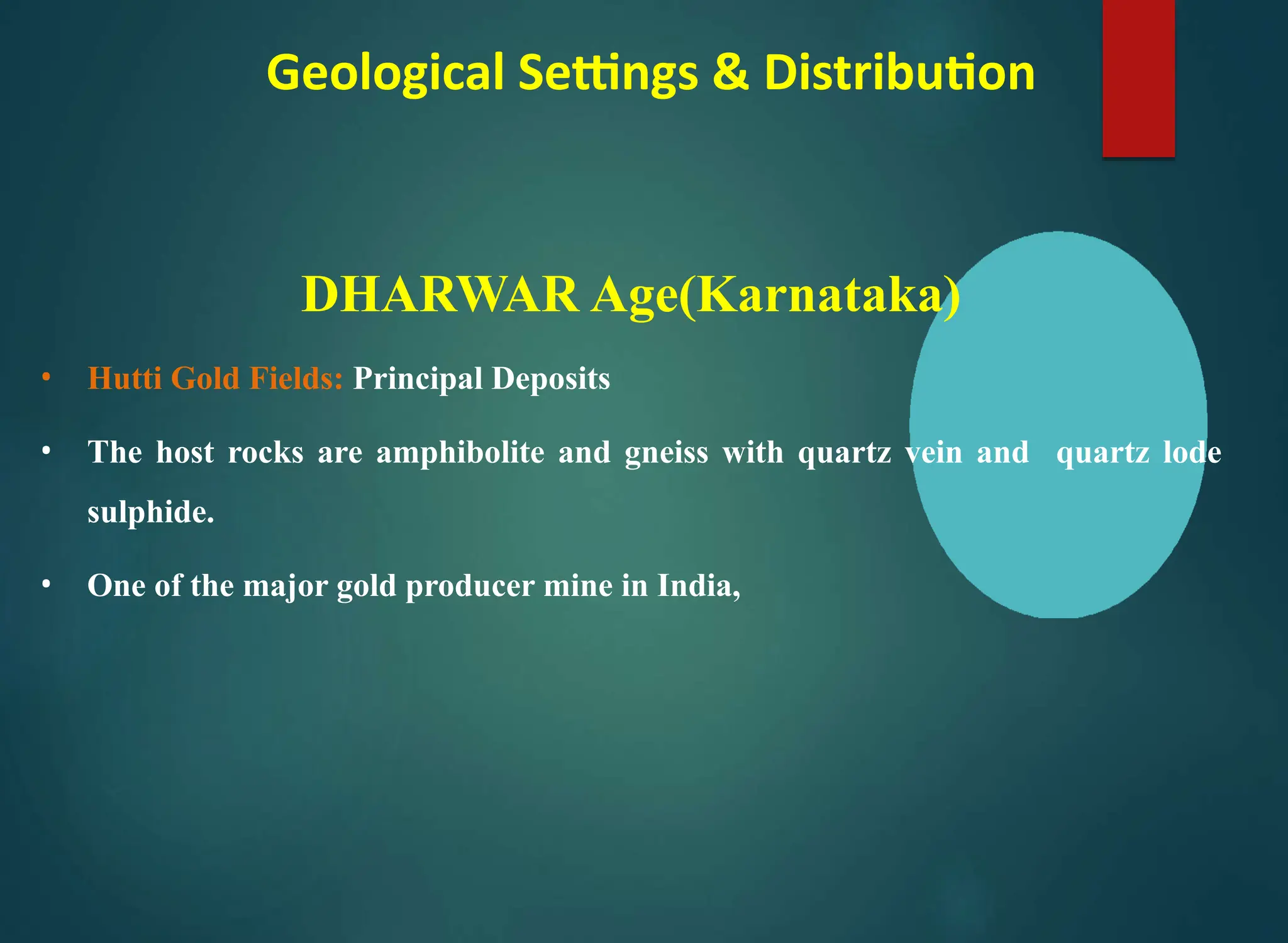 Geological Settings & Distribution

DHARWAR Age(Karnataka)

• Hutti Gold Fields: Principal Deposits

• The host rocks are amphibolite and gneiss with quartz vein and quartz lode sulphide.

• One of the major gold producer mine in India,